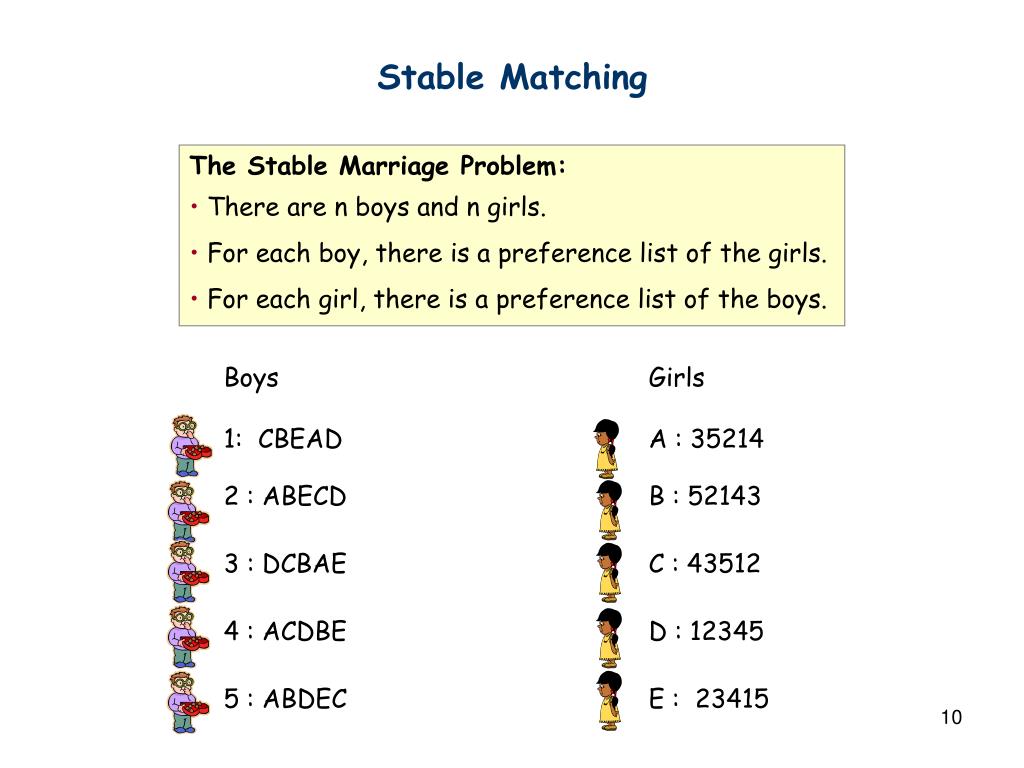 Stable Matching

The Stable Marriage Problem:
• There are n boys and n girls.
• For each boy, there is a preference list of the girls.
• For each girl, there is a preference list of the boys.

Boys

1: CBEAD

2 : ABECD

3 : DCBAE

4 : ACDBE

5 : ABDEC

Girls

A : 35214

B : 52143

C : 43512

D : 12345

E : 23415

10